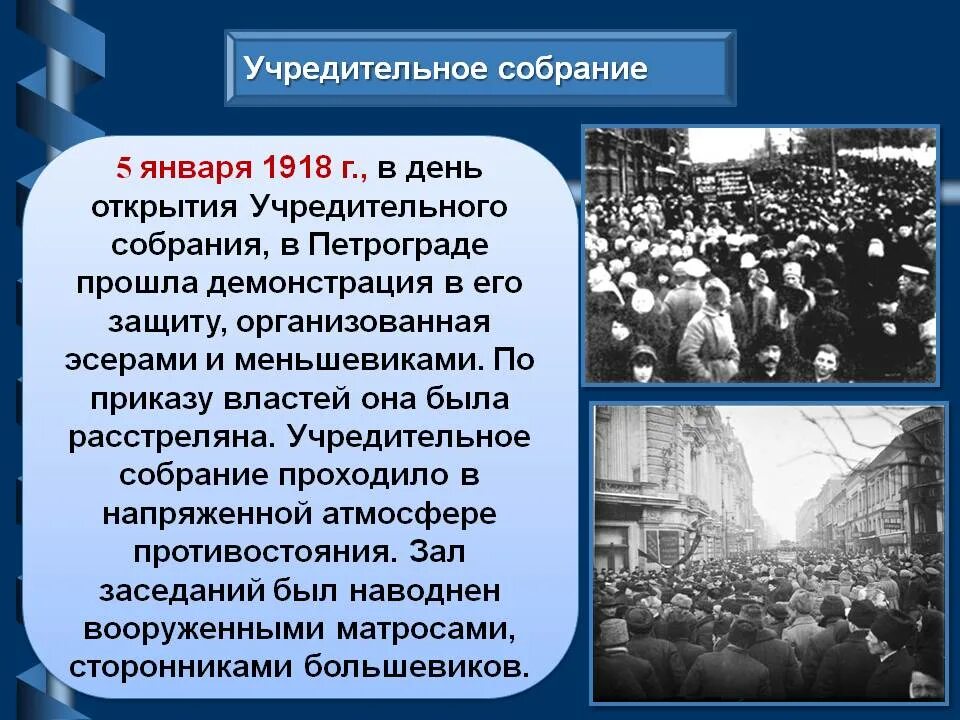 Учредительное собрание

5 января 1918 г., в день открытия Учредительного собрания, в Петрограде прошла демонстрация в его защиту, организованная эсерами и меньшевиками. По приказу властей она была расстреляна. Учредительное собрание проходило в напряженной атмосфере противостояния. Зал заседаний был наводнен вооруженными матросами, сторонниками большевиков.